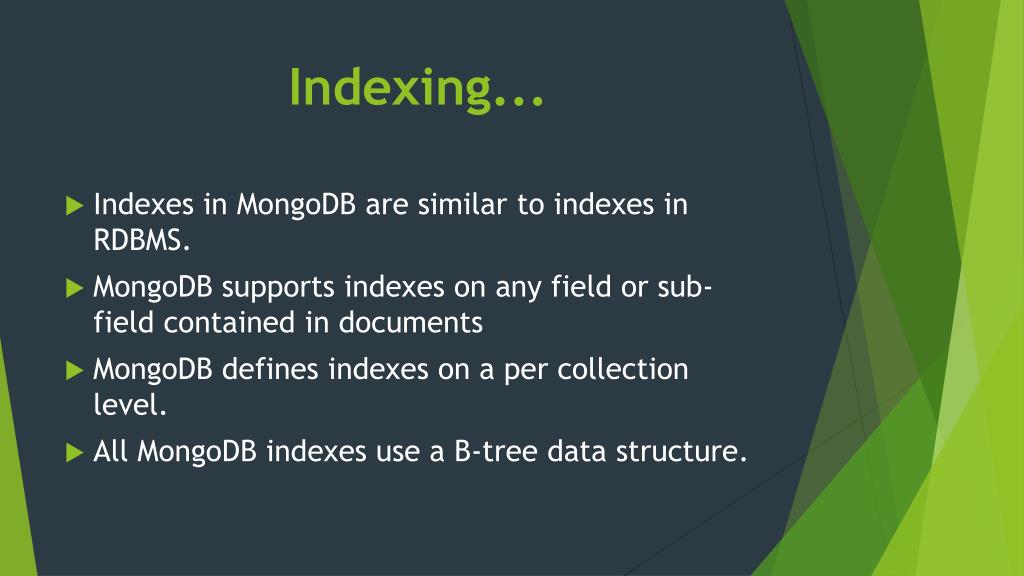 Indexing...

Indexes in MongoDB are similar to indexes in RDBMS.

MongoDB supports indexes on any field or sub-field contained in documents

MongoDB defines indexes on a per collection level.

All MongoDB indexes use a B-tree data structure.